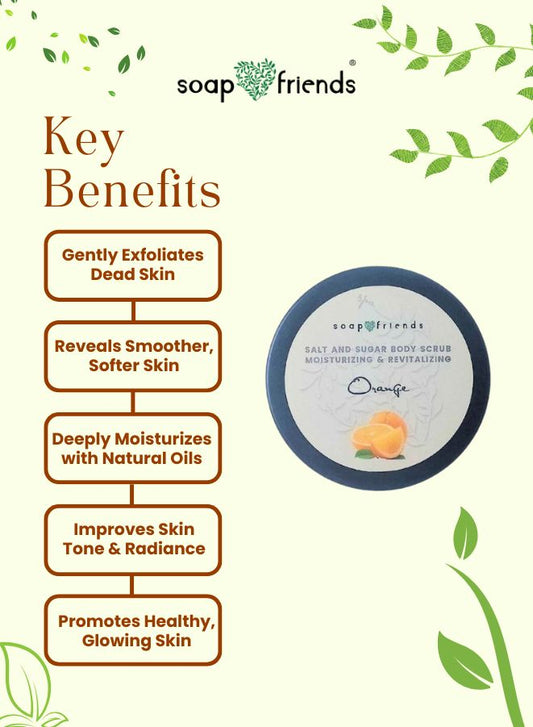 soap friends®

Key Benefits

Gently Exfoliates Dead Skin

Reveals Smoother, Softer Skin

Deeply Moisturizes with Natural Oils

Improves Skin Tone & Radiance

Promotes Healthy, Glowing Skin

soap friends

SALT AND SUGAR BODY SCRUB
MOISTURIZING & REVITALIZING

Orange